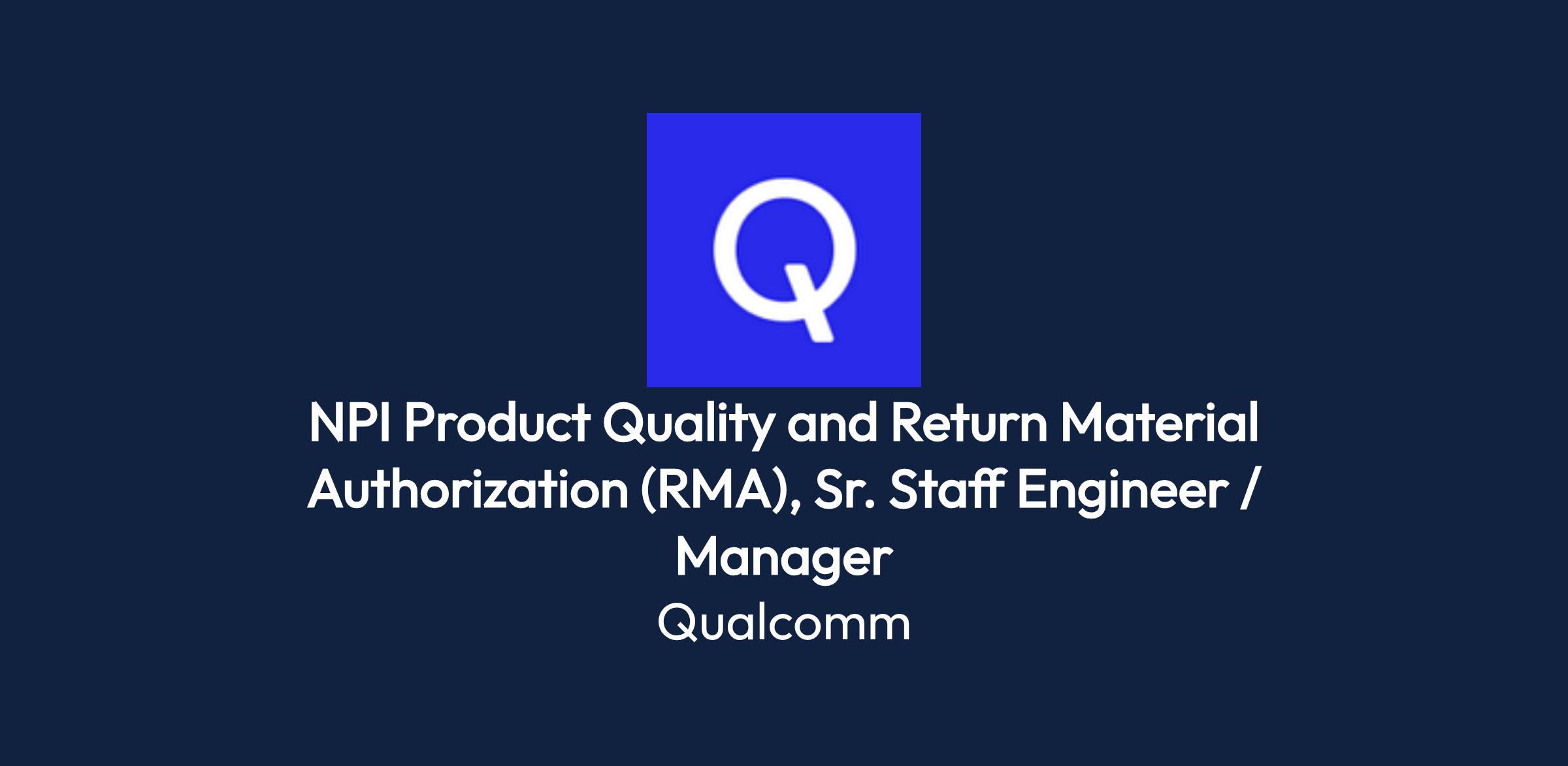 Q

NPI Product Quality and Return Material Authorization (RMA), Sr. Staff Engineer / Manager

Qualcomm